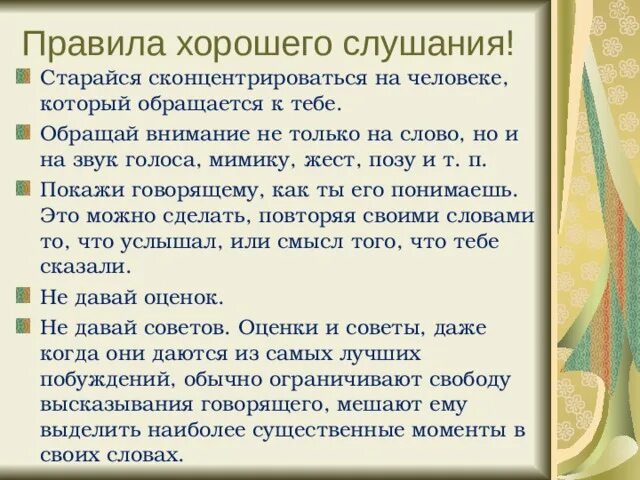 Правила хорошего слушания!

Старайся сконцентрироваться на человеке, который обращается к тебе.

Обращай внимание не только на слово, но и на звук голоса, мимику, жест, позу и т. п.

Покажи говорящему, как ты его понимаешь. Это можно сделать, повторяя своими словами то, что услышал, или смысл того, что тебе сказали.

Не давай оценок.

Не давай советов. Оценки и советы, даже когда они даются из самых лучших побуждений, обычно ограничивают свободу высказывания говорящего, мешают ему выделить наиболее существенные моменты в своих словах.